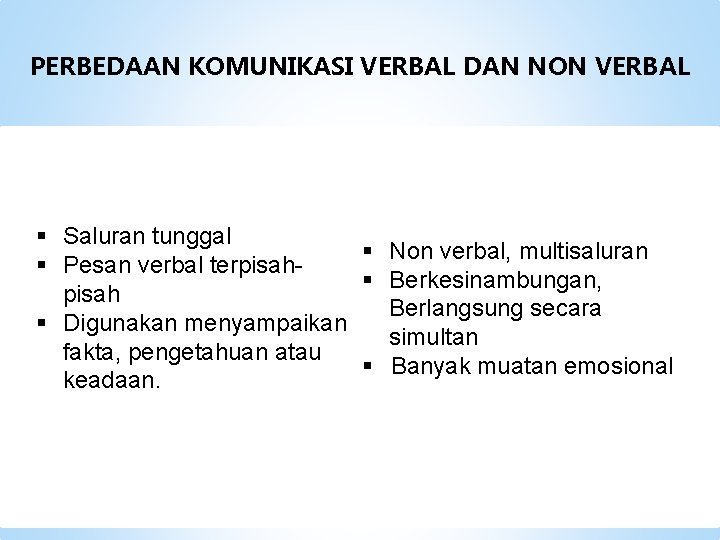 PERBEDAAN KOMUNIKASI VERBAL DAN NON VERBAL

▪ Saluran tunggal
▪ Pesan verbal terpisah-pisah
▪ Digunakan menyampaikan fakta, pengetahuan atau keadaan.

▪ Non verbal, multisaluran
▪ Berkesinambungan, Berlangsung secara simultan
▪ Banyak muatan emosional